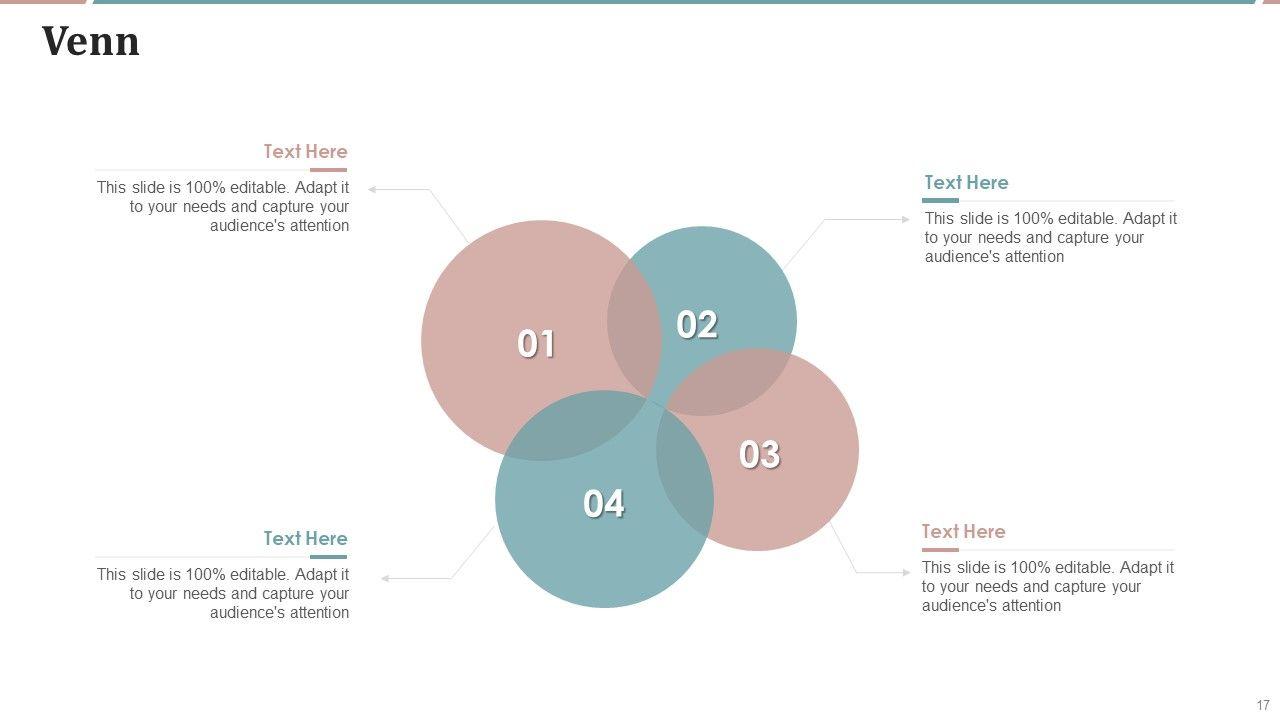 Venn

Text Here
This slide is 100% editable. Adapt it to your needs and capture your audience's attention

Text Here
This slide is 100% editable. Adapt it to your needs and capture your audience's attention

01

02

03

04

Text Here
This slide is 100% editable. Adapt it to your needs and capture your audience's attention

Text Here
This slide is 100% editable. Adapt it to your needs and capture your audience's attention

17